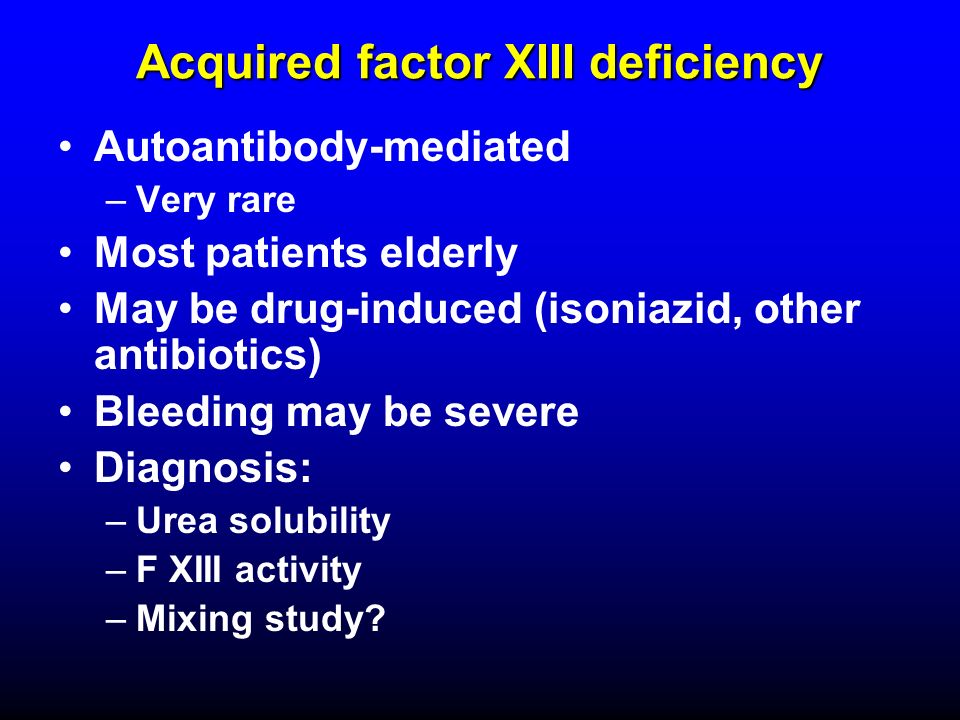 Acquired factor XIII deficiency

• Autoantibody-mediated
– Very rare
• Most patients elderly
• May be drug-induced (isoniazid, other antibiotics)
• Bleeding may be severe
• Diagnosis:
– Urea solubility
– F XIII activity
– Mixing study?